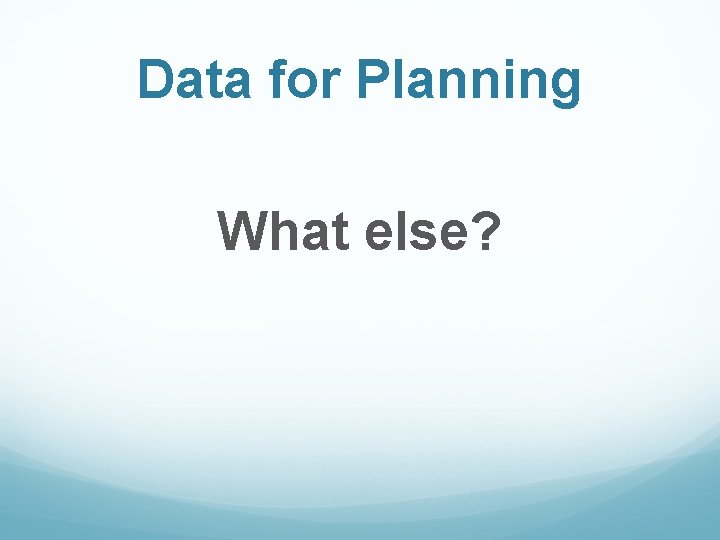 Data for Planning

What else?